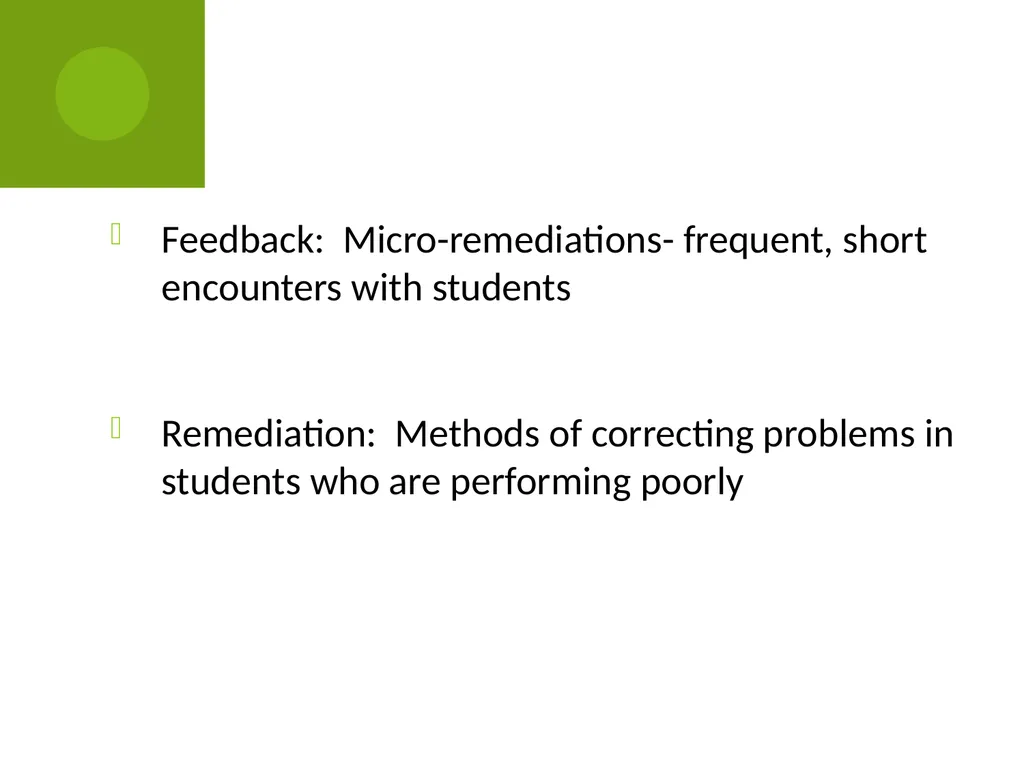 Feedback:  Micro-remediations- frequent, short encounters with students

Remediation:  Methods of correcting problems in students who are performing poorly